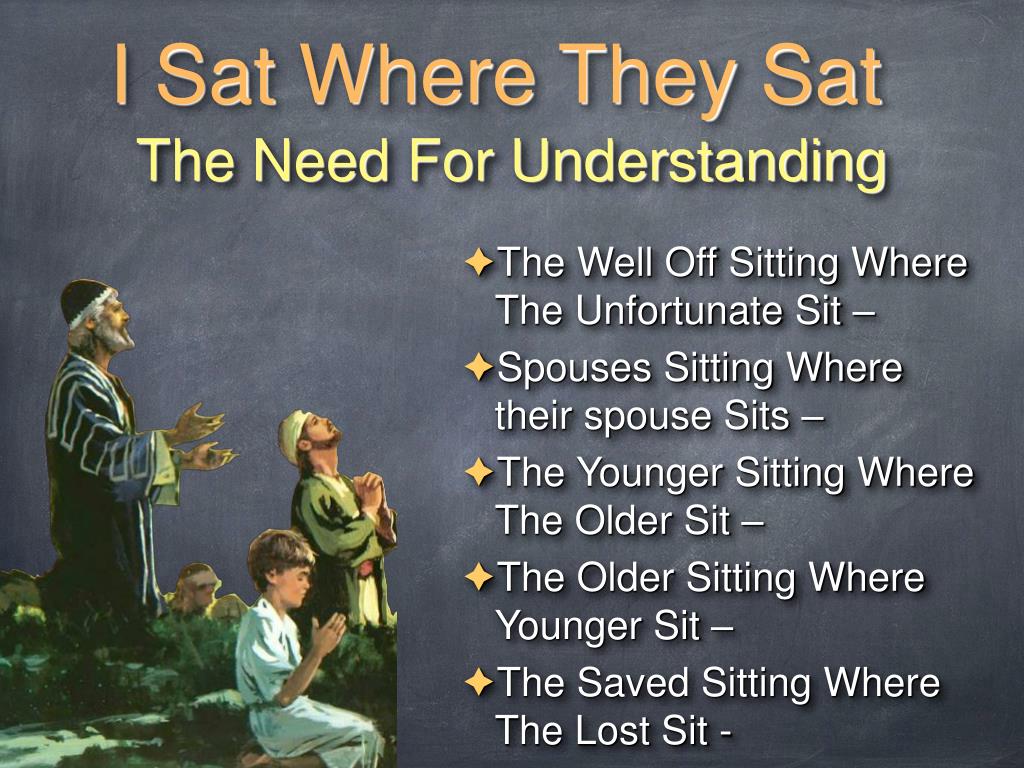 I Sat Where They Sat
The Need For Understanding

✦The Well Off Sitting Where The Unfortunate Sit –
✦Spouses Sitting Where their spouse Sits –
✦The Younger Sitting Where The Older Sit –
✦The Older Sitting Where Younger Sit –
✦The Saved Sitting Where The Lost Sit -